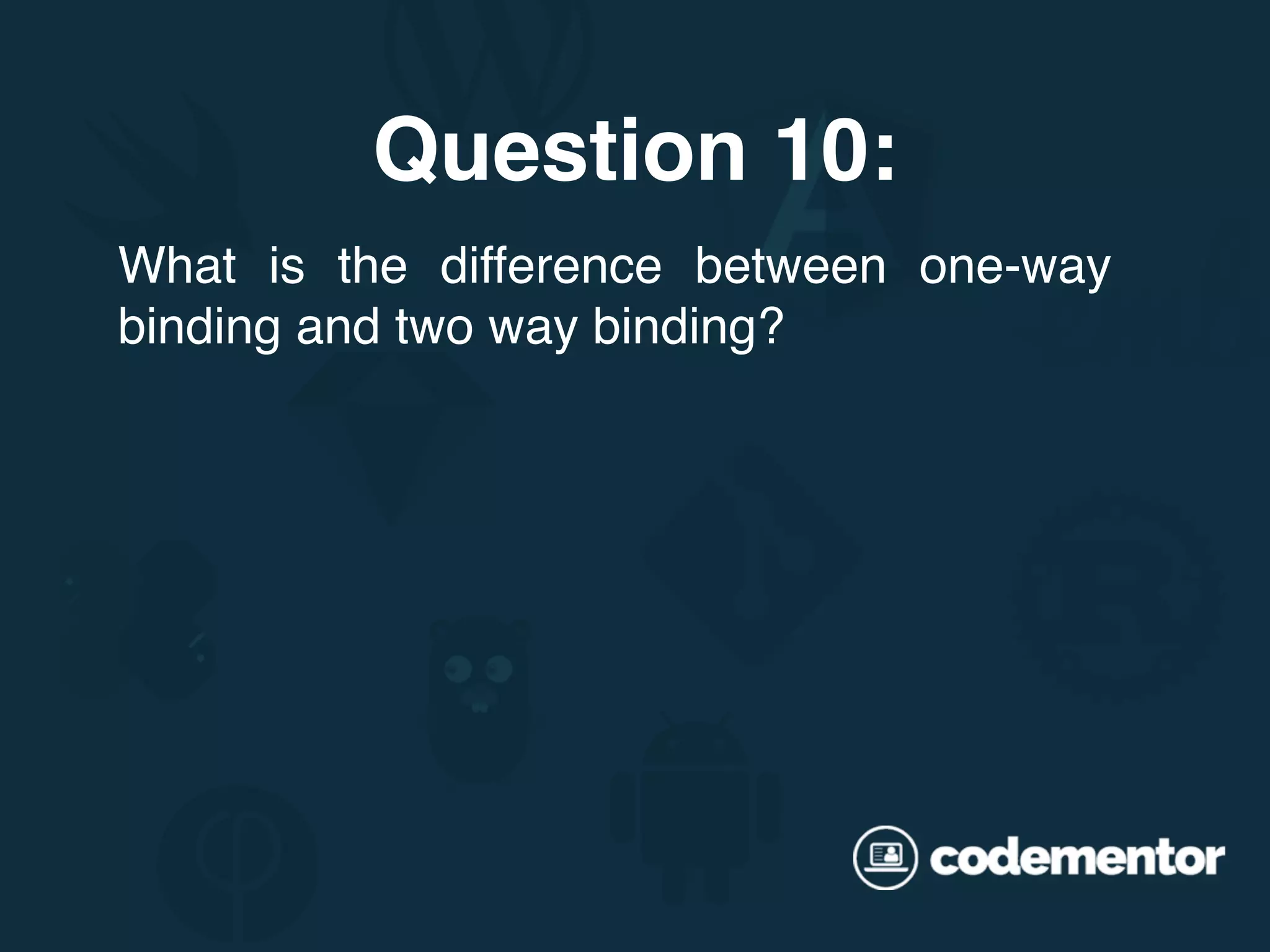 Question 10:

What is the difference between one-way binding and two way binding?

codementor